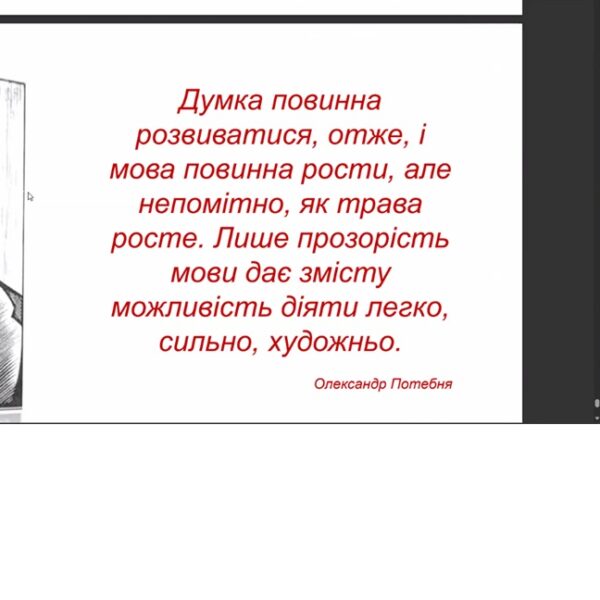 Думка повинна розвиватися, отже, і мова повинна рости, але непомітно, як трава росте. Лише прозорість мови дає змісту можливість діяти легко, сильно, художньо.

Олександр Потебня